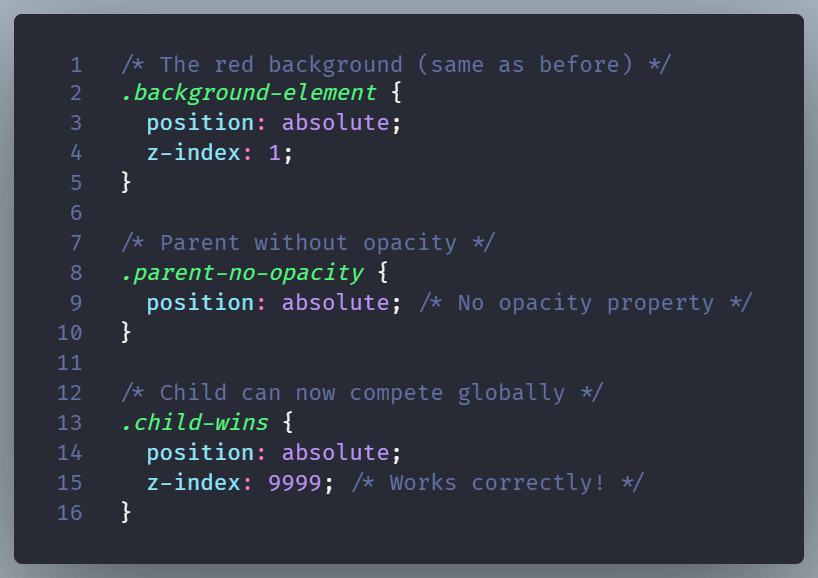 1 /* The red background (same as before) */
2 .background-element {
3   position: absolute;
4   z-index: 1;
5 }
6
7 /* Parent without opacity */
8 .parent-no-opacity {
9   position: absolute; /* No opacity property */
10 }
11
12 /* Child can now compete globally */
13 .child-wins {
14   position: absolute;
15   z-index: 9999; /* Works correctly! */
16 }